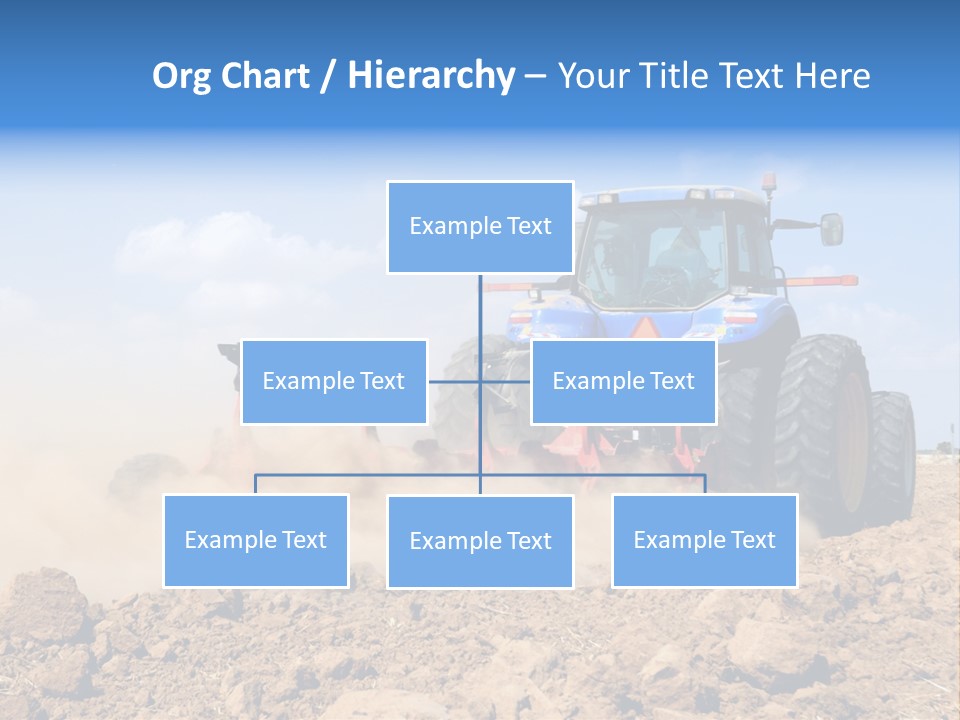 Org Chart / Hierarchy – Your Title Text Here

Example Text

Example Text

Example Text

Example Text

Example Text

Example Text